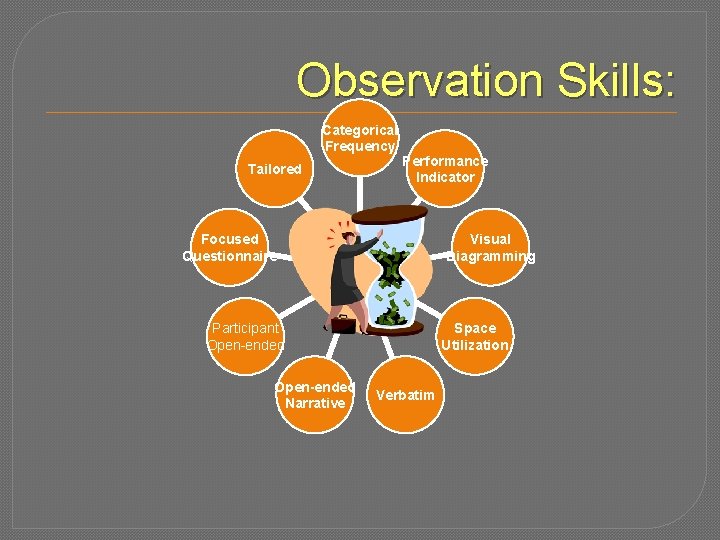 Observation Skills:

Categorical Frequency

Performance Indicator

Visual Diagramming

Space Utilization

Verbatim

Open-ended Narrative

Participant Open-ended

Focused Questionnaire

Tailored